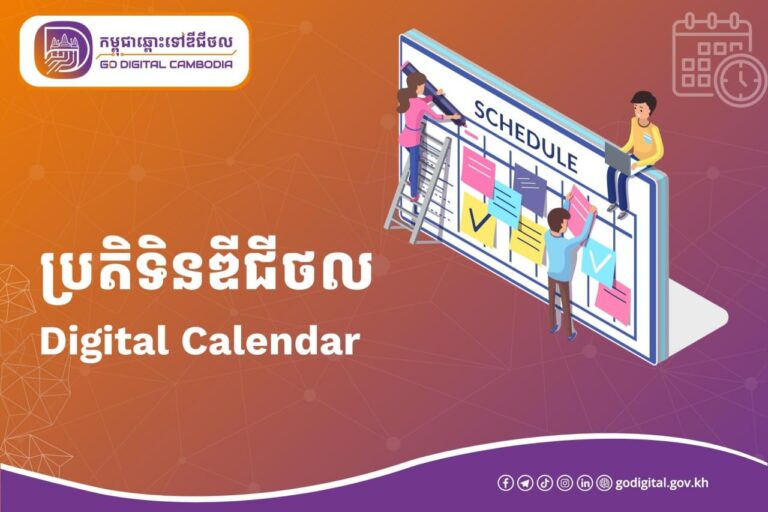 កម្ពុជាឆ្ពោះទៅឌីជីថល
GO DIGITAL CAMBODIA

SCHEDULE

ប្រតិទិនឌីជីថល
Digital Calendar

godigital.gov.kh